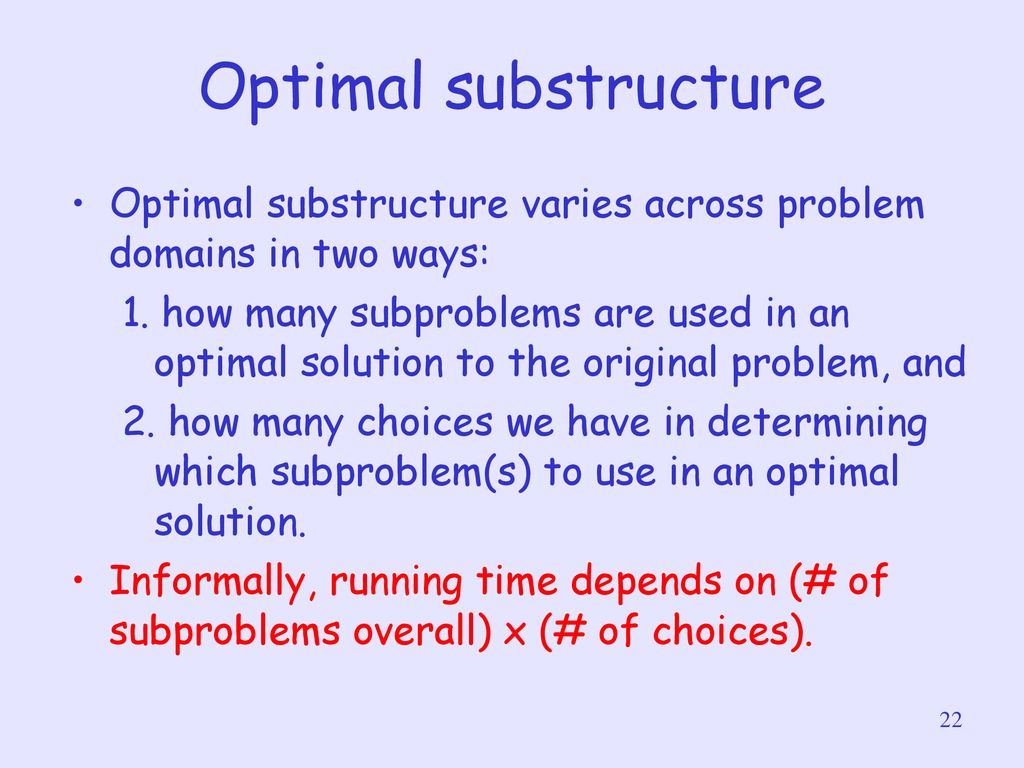 Optimal substructure

• Optimal substructure varies across problem domains in two ways:

1. how many subproblems are used in an optimal solution to the original problem, and

2. how many choices we have in determining which subproblem(s) to use in an optimal solution.

• Informally, running time depends on (# of subproblems overall) x (# of choices).

22